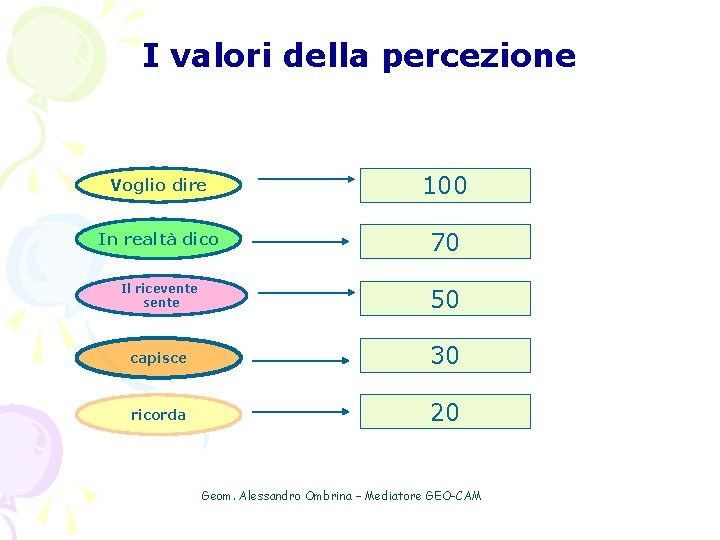 I valori della percezione

Voglio dire

100

In realtà dico

70

Il ricevente sente

50

capisce

30

ricorda

20

Geom. Alessandro Ombrina – Mediatore GEO-CAM